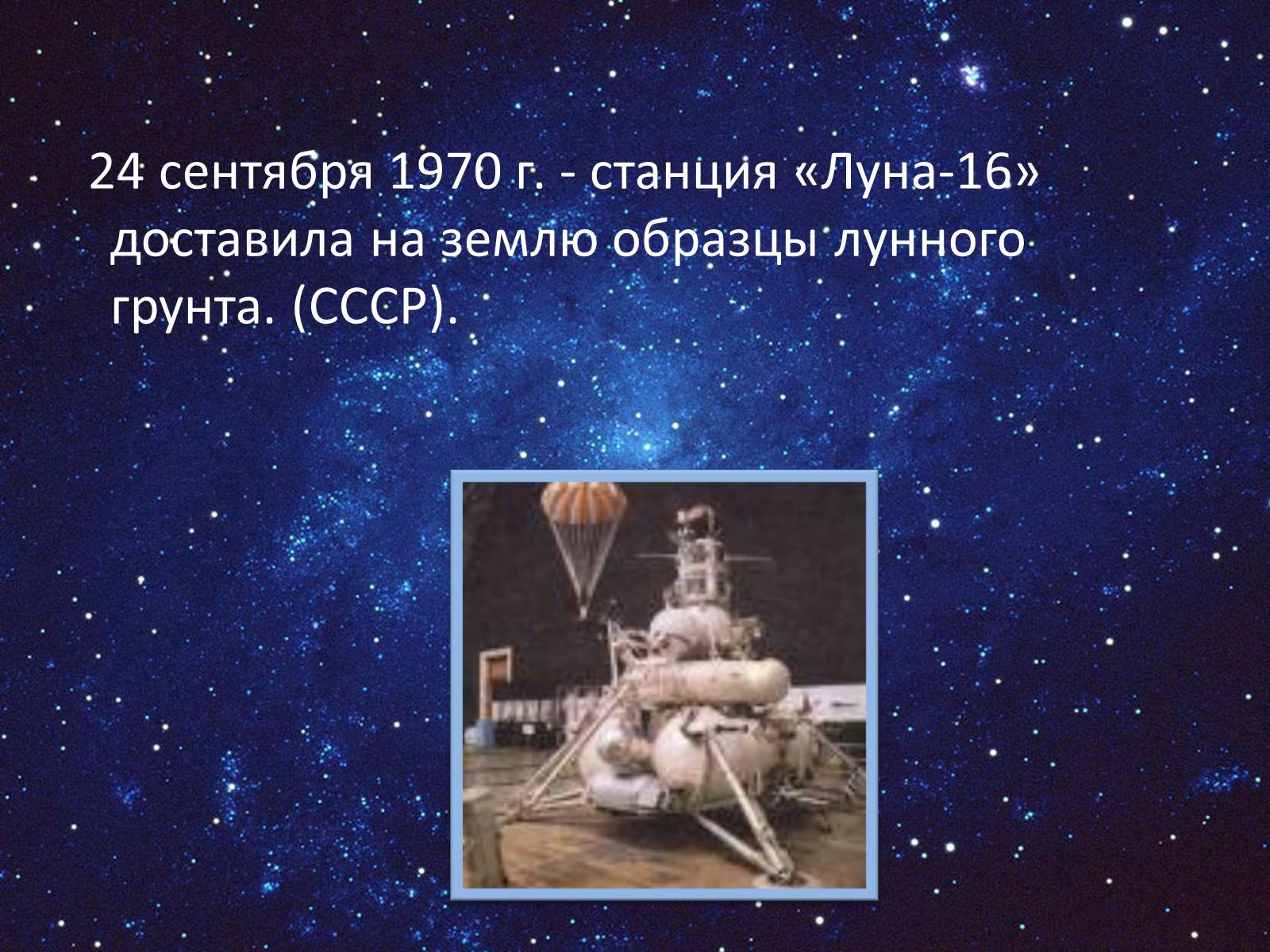 24 сентября 1970 г. - станция «Луна-16» доставила на землю образцы лунного грунта. (СССР).